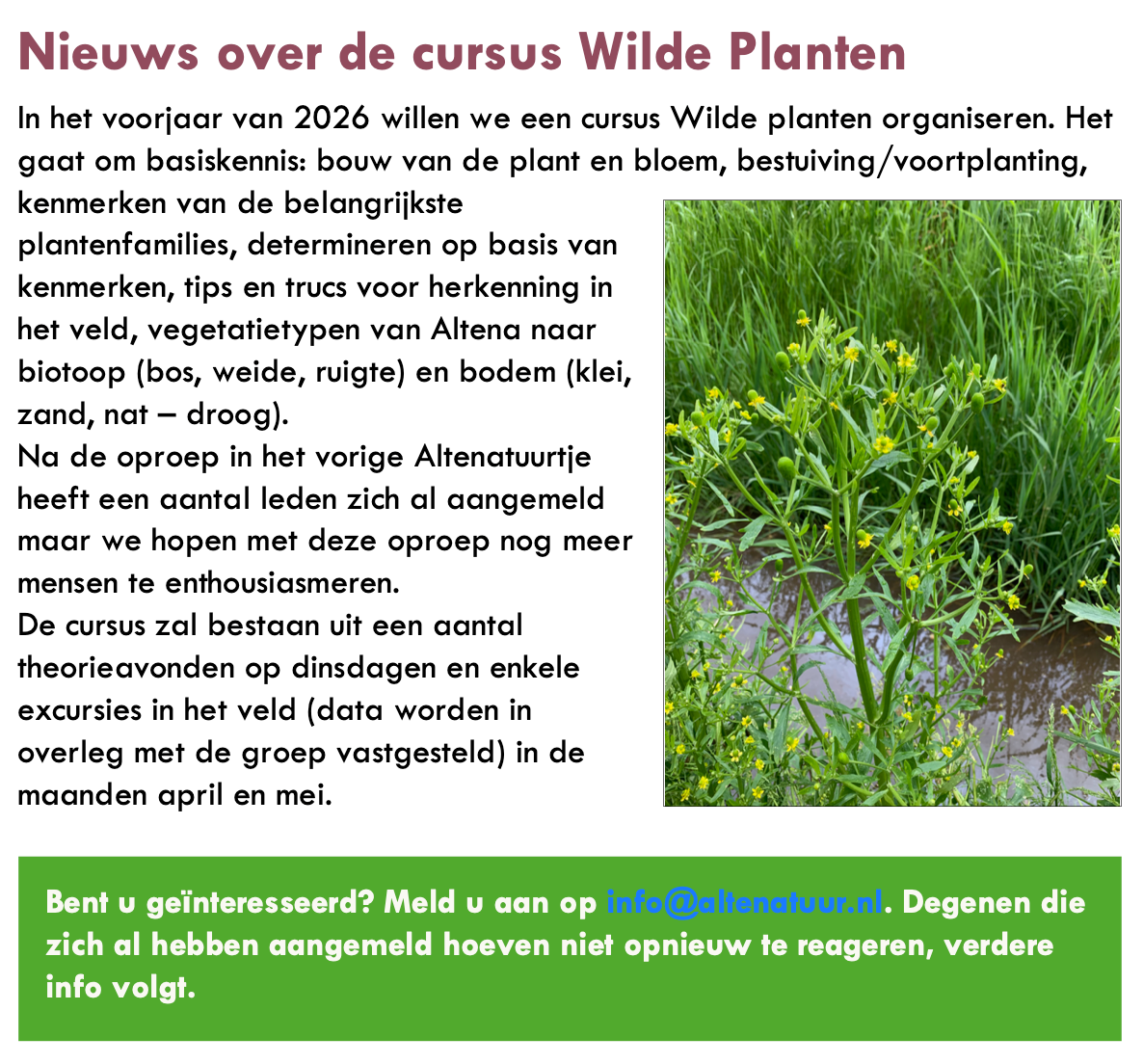 Nieuws over de cursus Wilde Planten

In het voorjaar van 2026 willen we een cursus Wilde planten organiseren. Het gaat om basiskennis: bouw van de plant en bloem, bestuiving/voortplanting, kenmerken van de belangrijkste plantenfamilies, determineren op basis van kenmerken, tips en trucs voor herkenning in het veld, vegetatietypen van Altena naar biotoop (bos, weide, ruigte) en bodem (klei, zand, nat – droog).
Na de oproep in het vorige Altenatuurtje heeft een aantal leden zich al aangemeld maar we hopen met deze oproep nog meer mensen te enthousiasmeren.
De cursus zal bestaan uit een aantal theorieavonden op dinsdagen en enkele excursies in het veld (data worden in overleg met de groep vastgesteld) in de maanden april en mei.

Bent u geïnteresseerd? Meld u aan op info@altenatuur.nl. Degenen die zich al hebben aangemeld hoeven niet opnieuw te reageren, verdere info volgt.